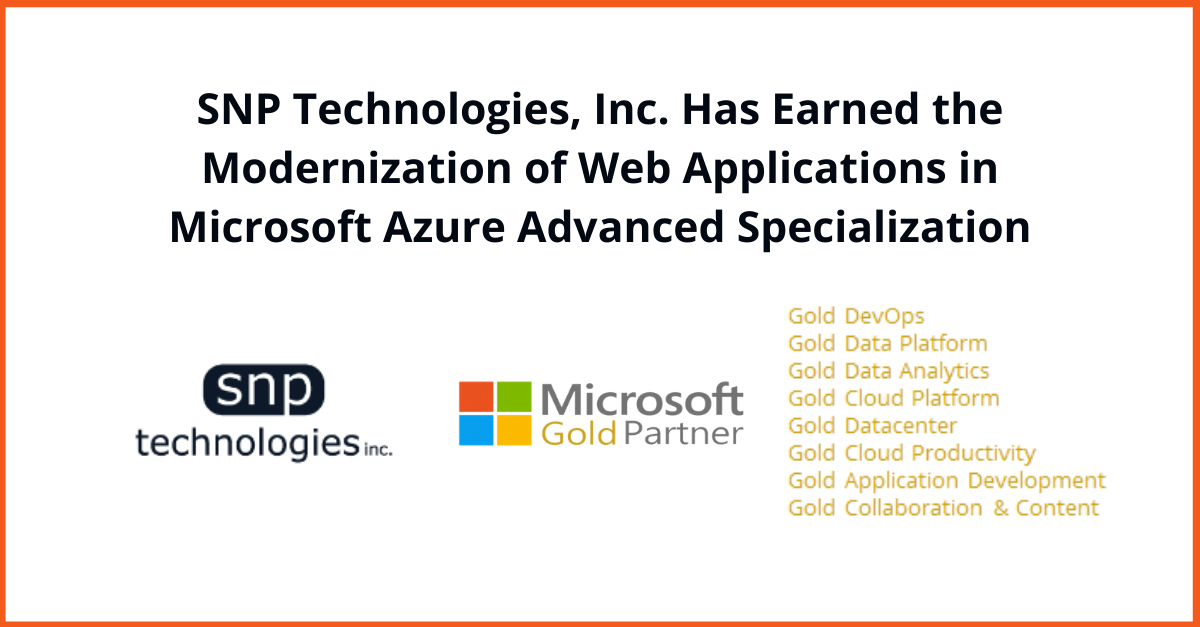 SNP Technologies, Inc. Has Earned the Modernization of Web Applications in Microsoft Azure Advanced Specialization

snp
technologies inc.

Microsoft
Gold Partner

Gold DevOps
Gold Data Platform
Gold Data Analytics
Gold Cloud Platform
Gold Datacenter
Gold Cloud Productivity
Gold Application Development
Gold Collaboration & Content